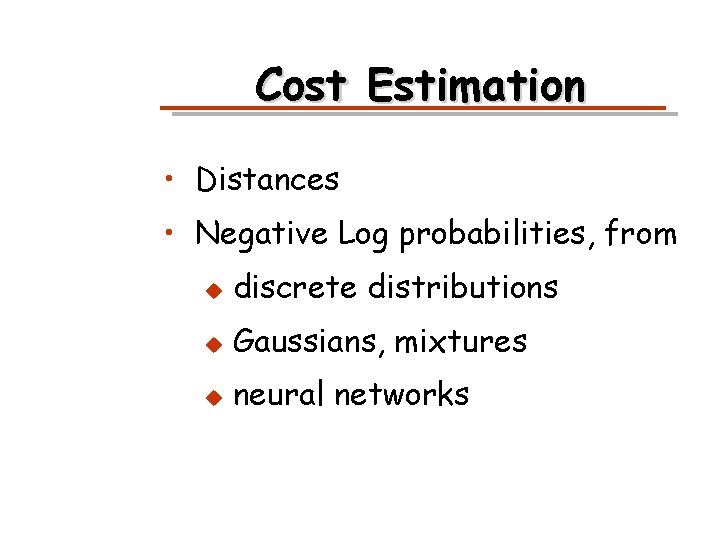 Cost Estimation

• Distances
• Negative Log probabilities, from
◆ discrete distributions
◆ Gaussians, mixtures
◆ neural networks